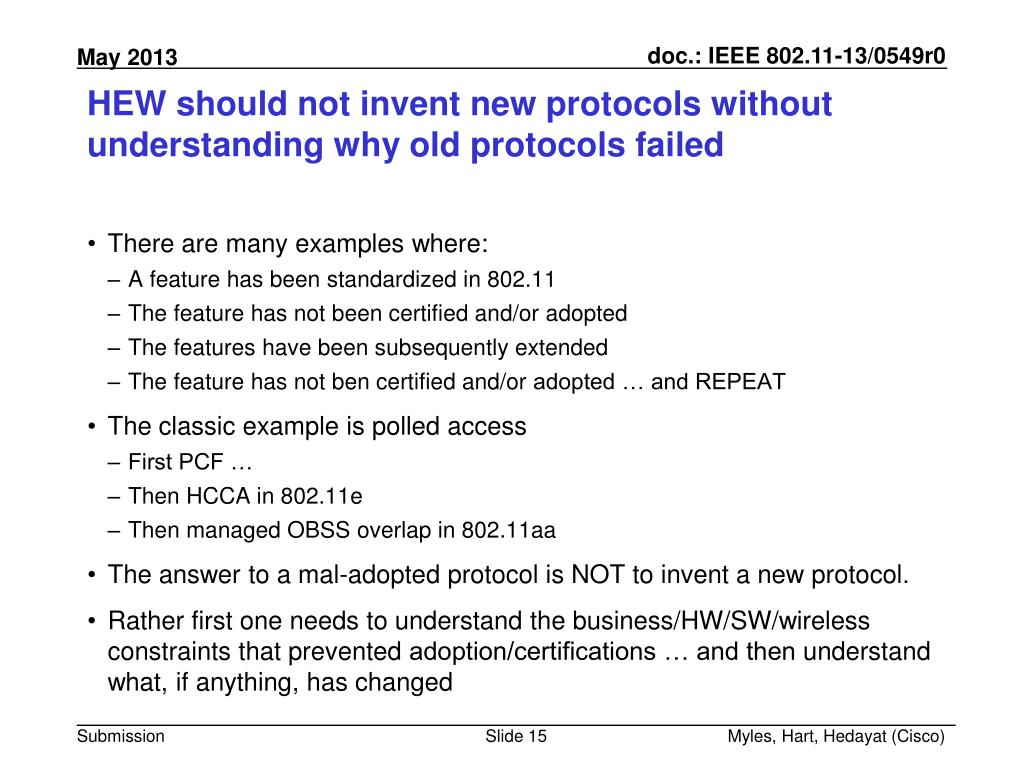 May 2013

doc.: IEEE 802.11-13/0549r0

HEW should not invent new protocols without understanding why old protocols failed

• There are many examples where:
– A feature has been standardized in 802.11
– The feature has not been certified and/or adopted
– The features have been subsequently extended
– The feature has not ben certified and/or adopted … and REPEAT

• The classic example is polled access
– First PCF …
– Then HCCA in 802.11e
– Then managed OBSS overlap in 802.11aa

• The answer to a mal-adopted protocol is NOT to invent a new protocol.

• Rather first one needs to understand the business/HW/SW/wireless constraints that prevented adoption/certifications … and then understand what, if anything, has changed

Submission

Slide 15

Myles, Hart, Hedayat (Cisco)